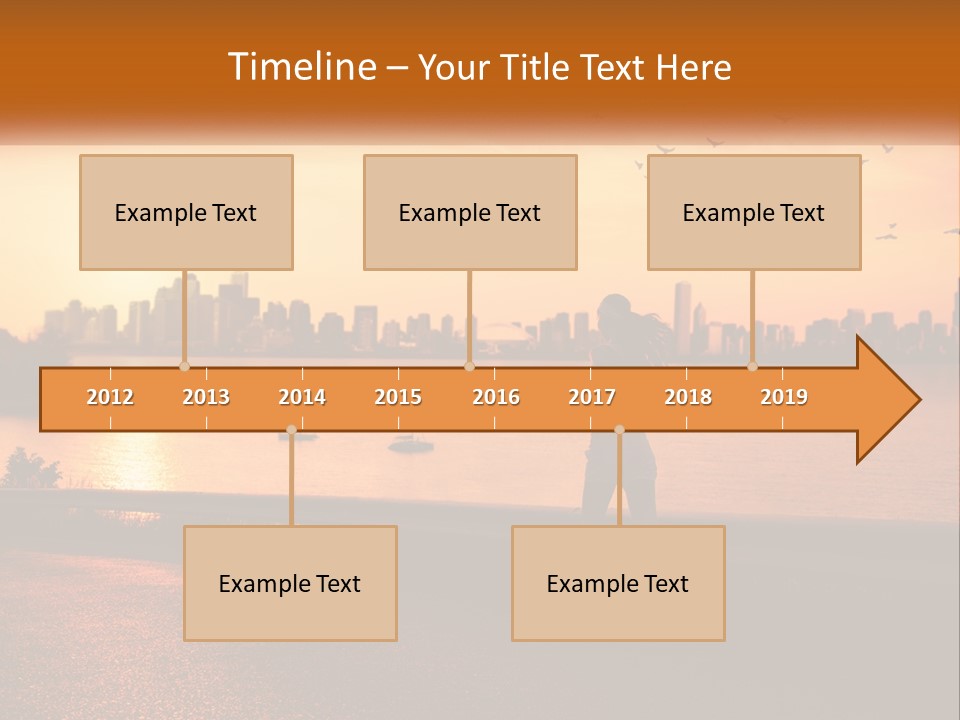 Timeline – Your Title Text Here

Example Text

Example Text

Example Text

2012 2013 2014 2015 2016 2017 2018 2019

Example Text

Example Text